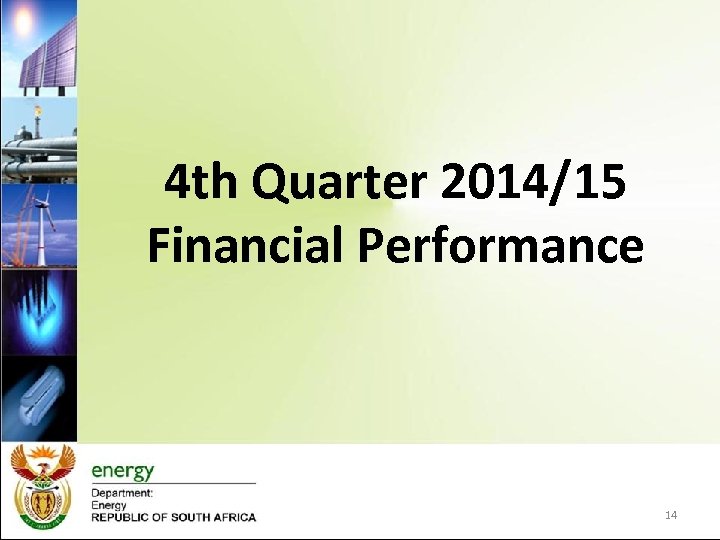 4th Quarter 2014/15 Financial Performance

energy
Department:
Energy
REPUBLIC OF SOUTH AFRICA

14